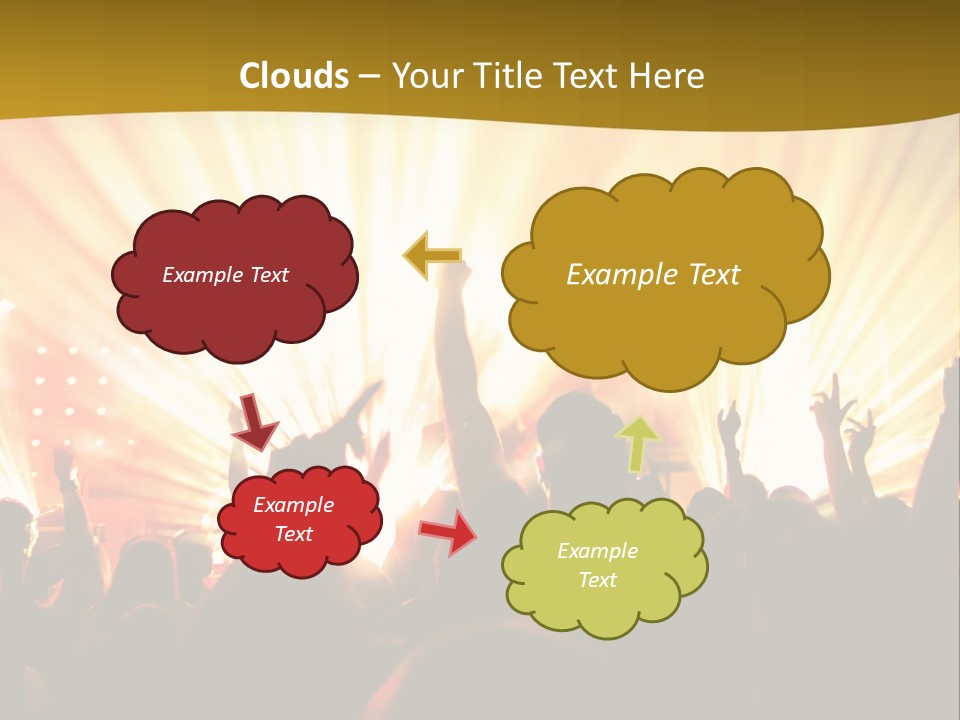 Clouds – Your Title Text Here

Example Text

Example Text

Example Text

Example Text